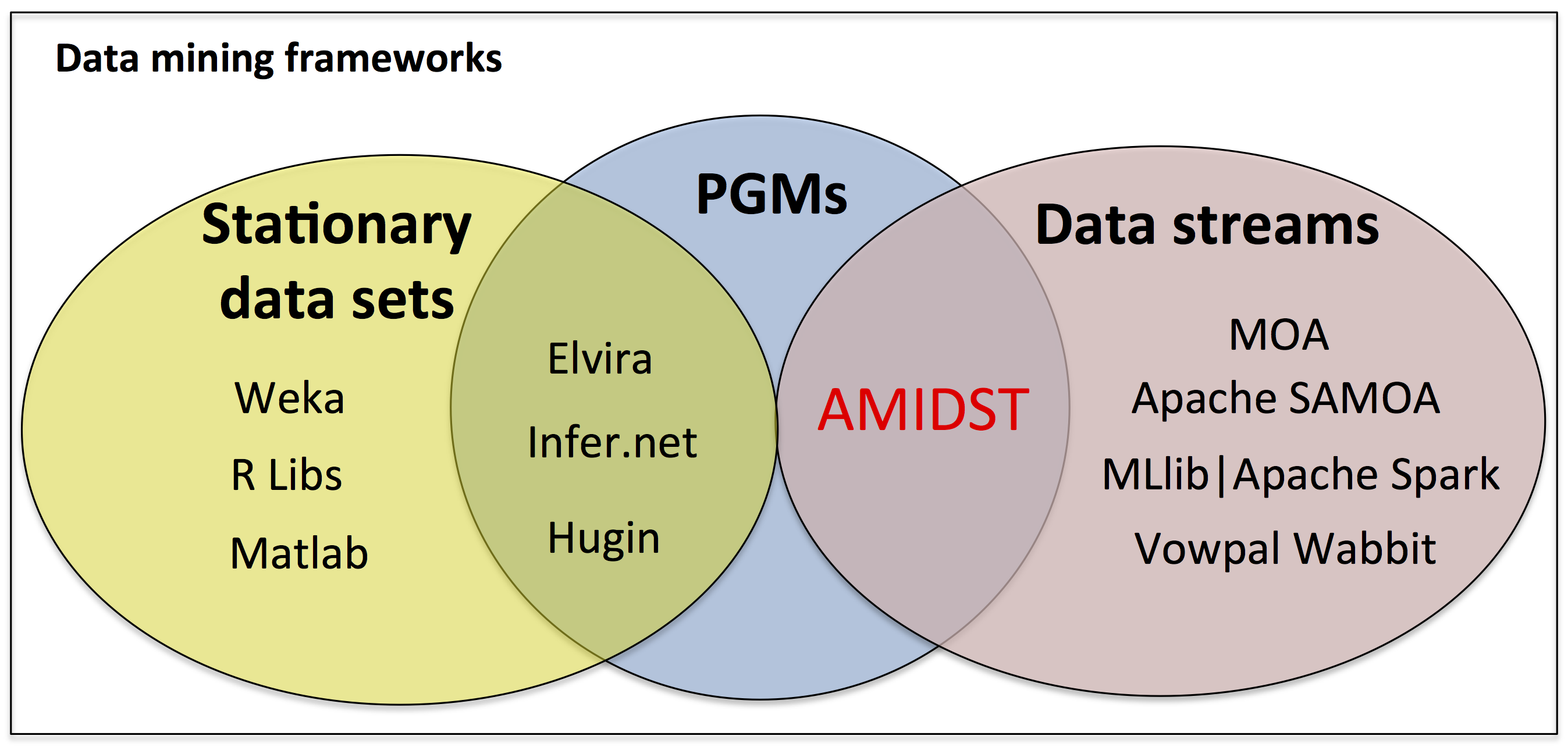 Data mining frameworks

Stationary data sets

Weka

R Libs

Matlab

PGMs

Elvira

Infer.net

Hugin

AMIDST

Data streams

MOA

Apache SAMOA

MLlib|Apache Spark

Vowpal Wabbit